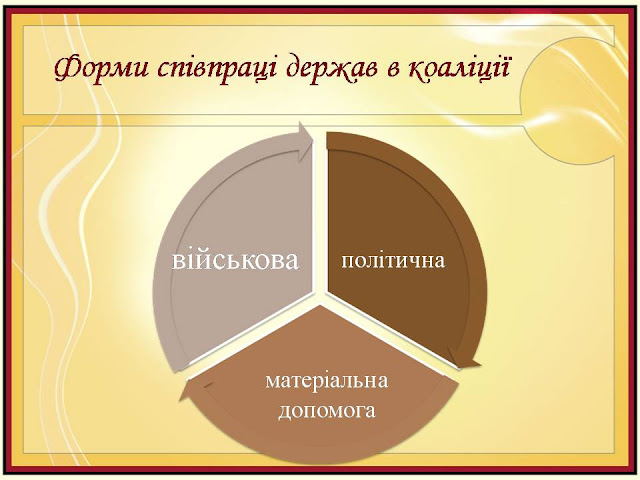 Форми співпраці держав в коаліції

військова

політична

матеріальна допомога